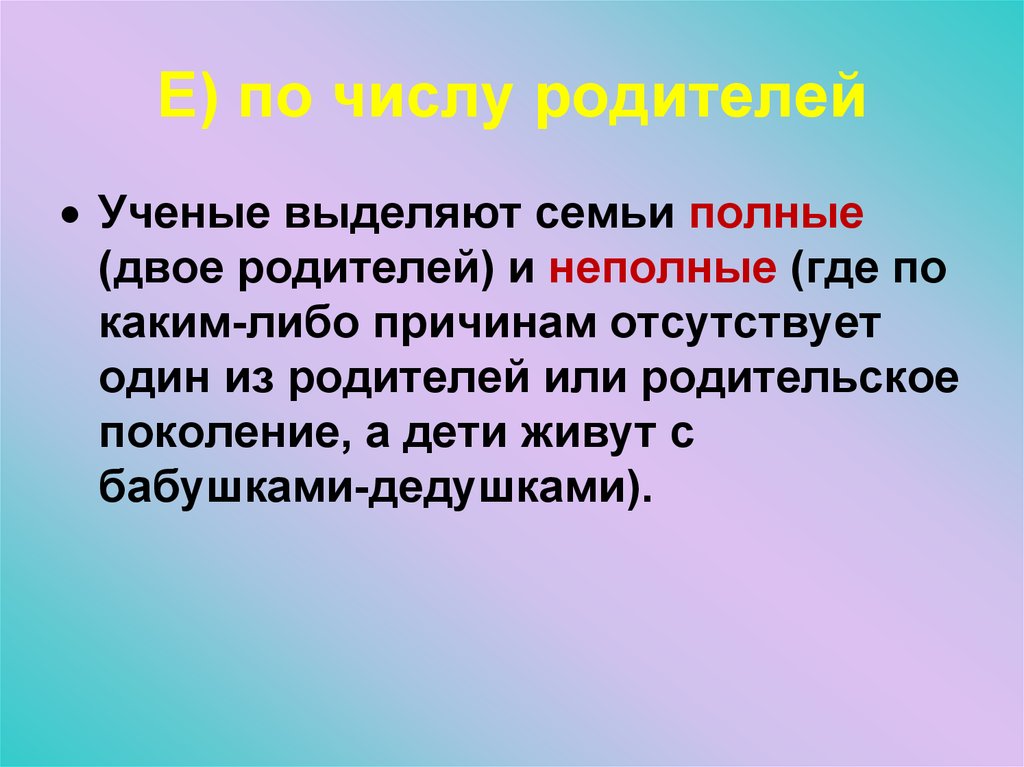 Е) по числу родителей

• Ученые выделяют семьи полные (двое родителей) и неполные (где по каким-либо причинам отсутствует один из родителей или родительское поколение, а дети живут с бабушками-дедушками).